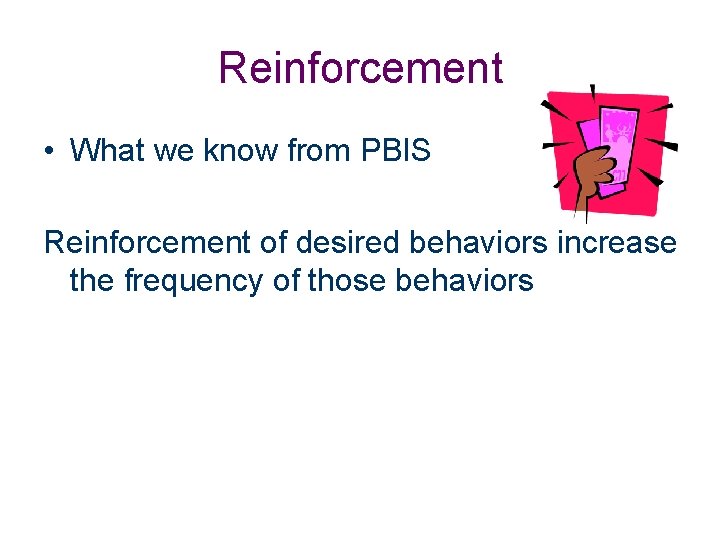 Reinforcement

• What we know from PBIS

Reinforcement of desired behaviors increase the frequency of those behaviors